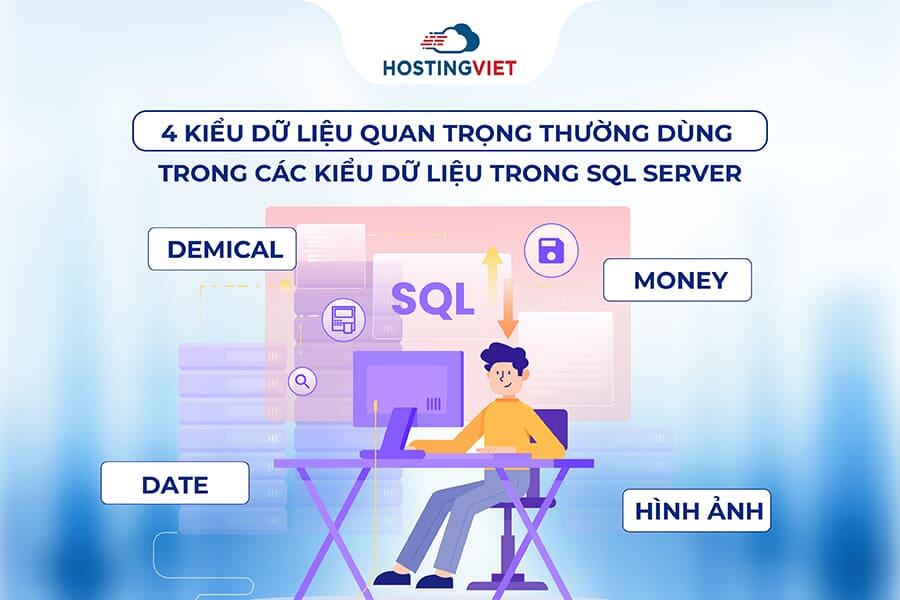 HOSTINGVIET

4 KIỂU DỮ LIỆU QUAN TRỌNG THƯỜNG DÙNG TRONG CÁC KIỂU DỮ LIỆU TRONG SQL SERVER

DEMICAL

SQL

MONEY

DATE

HÌNH ẢNH